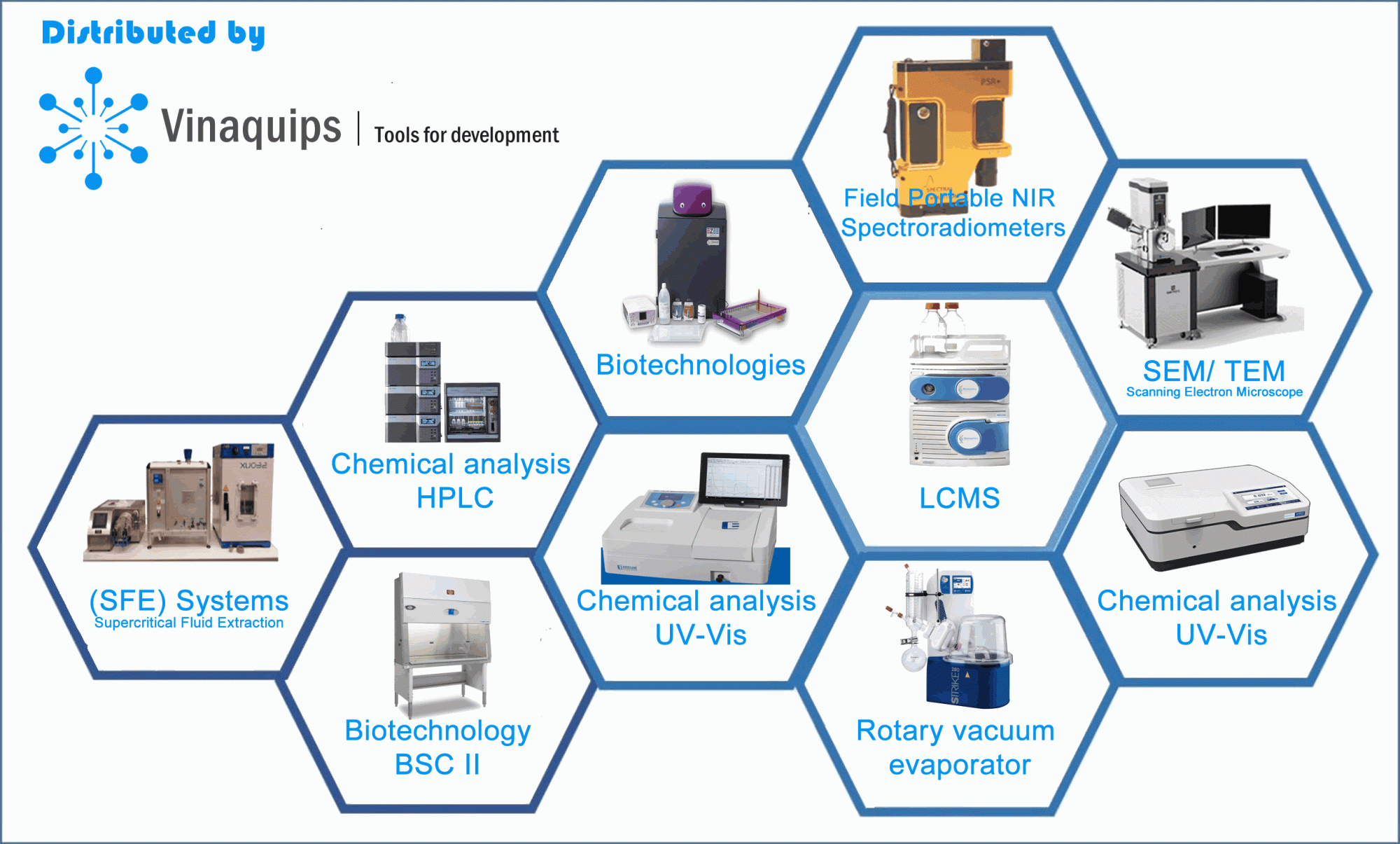 Distributed by

Vinaquips | Tools for development

Field Portable NIR Spectroradiometers

Biotechnologies

SEM/ TEM
Scanning Electron Microscope

Chemical analysis HPLC

LCMS

(SFE) Systems
Supercritical Fluid Extraction

Chemical analysis UV-Vis

Chemical analysis UV-Vis

Biotechnology BSC II

Rotary vacuum evaporator